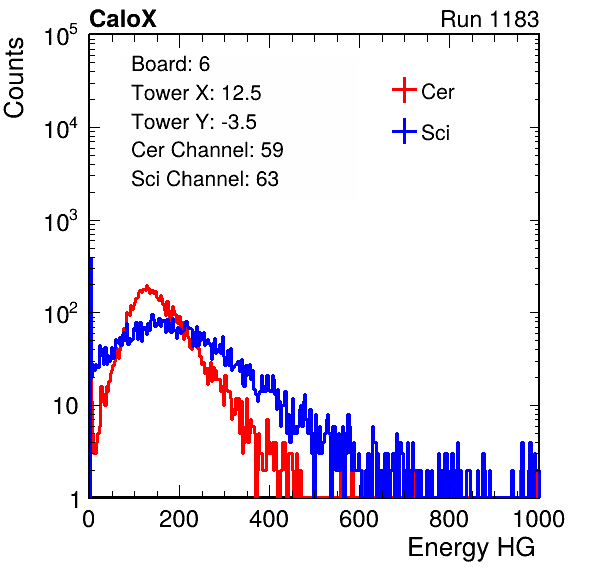 CaloX
Run 1183

Counts

$10^5$
$10^4$
$10^3$
$10^2$
10
1

Board: 6
Tower X: 12.5
Tower Y: -3.5
Cer Channel: 59
Sci Channel: 63

Cer
Sci

0
200
400
600
800
1000

Energy HG